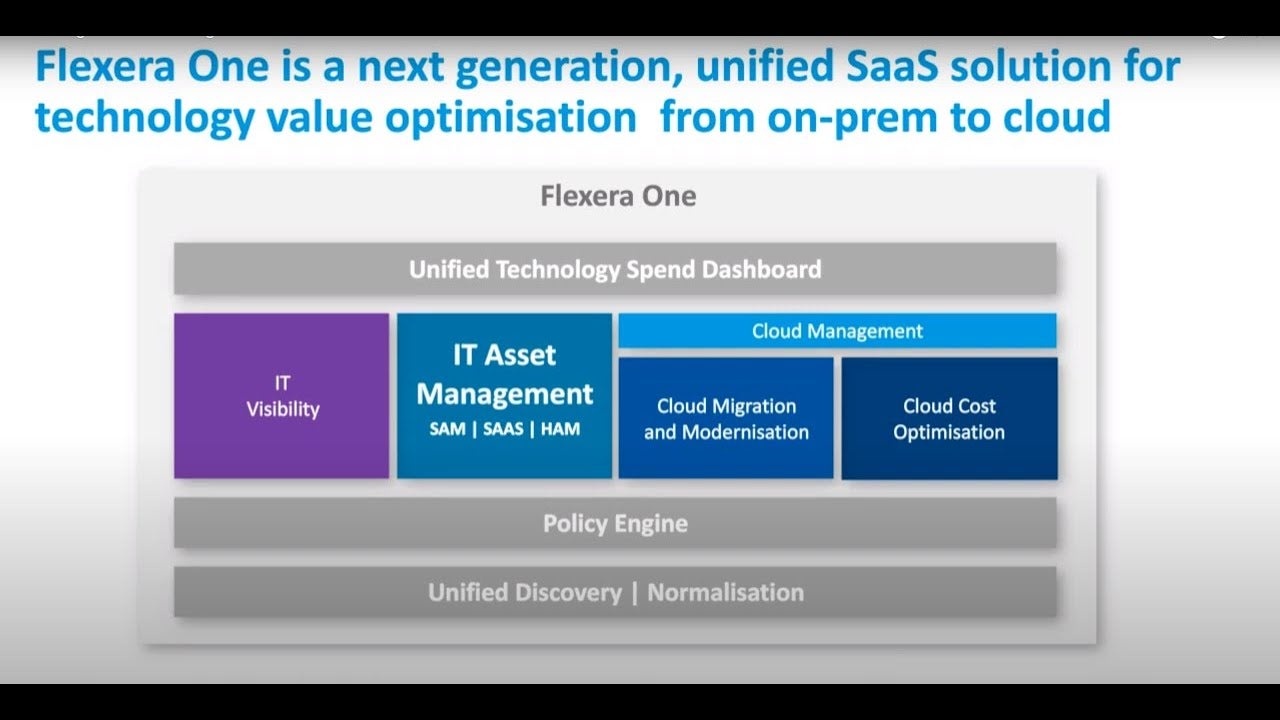 Flexera One is a next generation, unified SaaS solution for technology value optimisation from on-prem to cloud

Flexera One

Unified Technology Spend Dashboard

IT Visibility

IT Asset Management
SAM | SAAS | HAM

Cloud Management

Cloud Migration and Modernisation

Cloud Cost Optimisation

Policy Engine

Unified Discovery | Normalisation